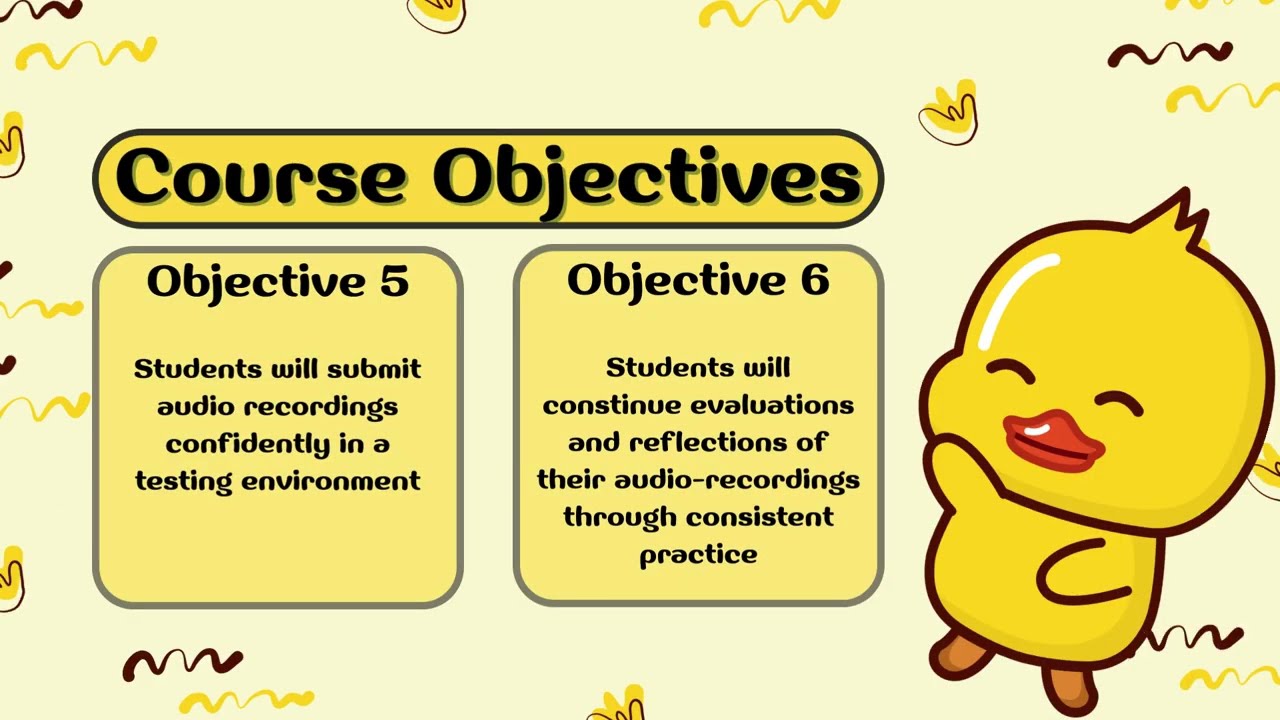 Course Objectives

Objective 5

Students will submit audio recordings confidently in a testing environment

Objective 6

Students will constinue evaluations and reflections of their audio-recordings through consistent practice